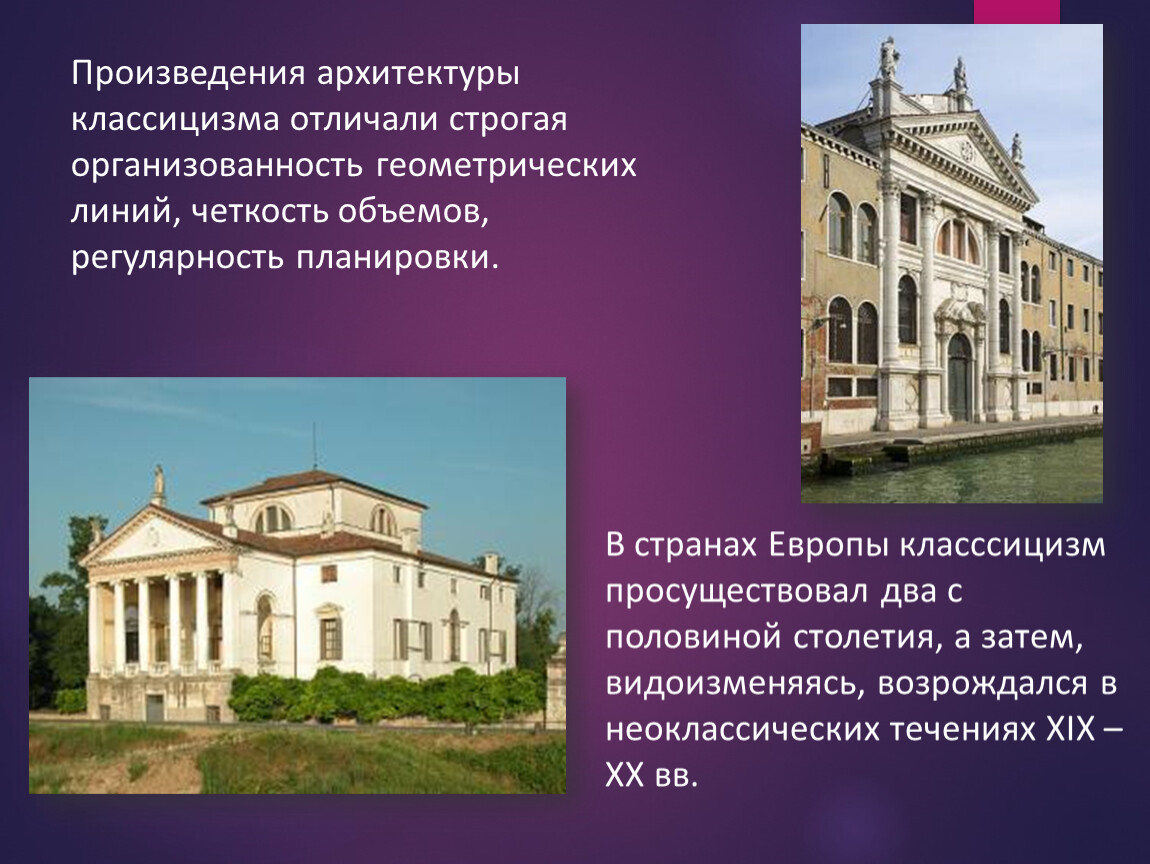 Произведения архитектуры классицизма отличали строгая организованность геометрических линий, четкость объемов, регулярность планировки.

В странах Европы класссицизм просуществовал два с половиной столетия, а затем, видоизменяясь, возрождался в неоклассических течениях XIX – XX вв.